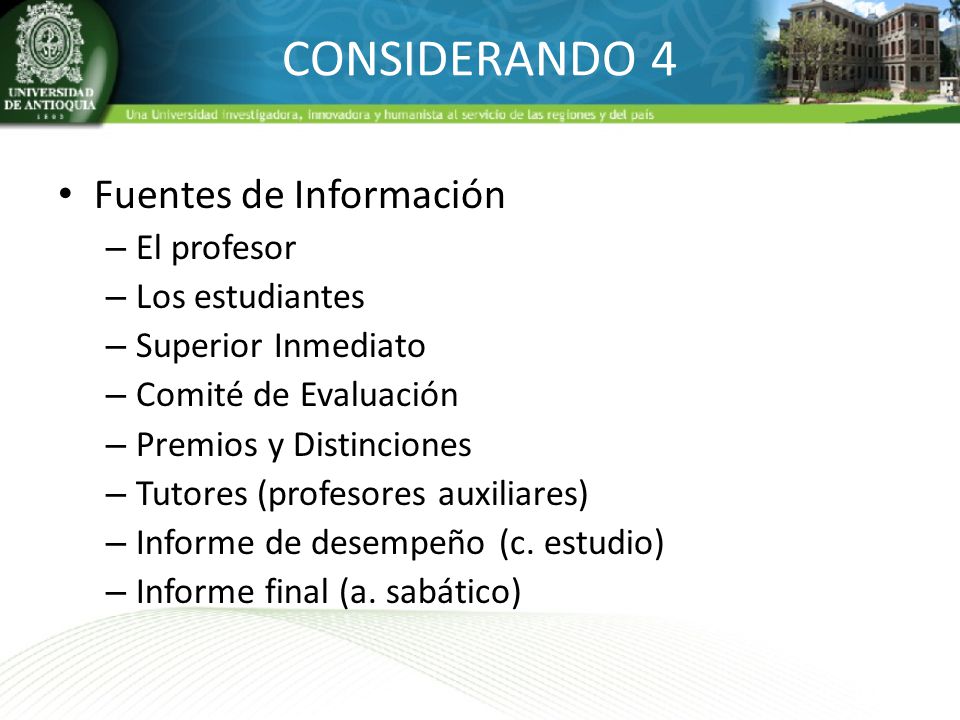 UNIVERSIDAD DE ANTIOQUIA
1803

CONSIDERANDO 4

Una Universidad investigadora, innovadora y humanista al servicio de las regiones y del país

• Fuentes de Información
– El profesor
– Los estudiantes
– Superior Inmediato
– Comité de Evaluación
– Premios y Distinciones
– Tutores (profesores auxiliares)
– Informe de desempeño (c. estudio)
– Informe final (a. sabático)